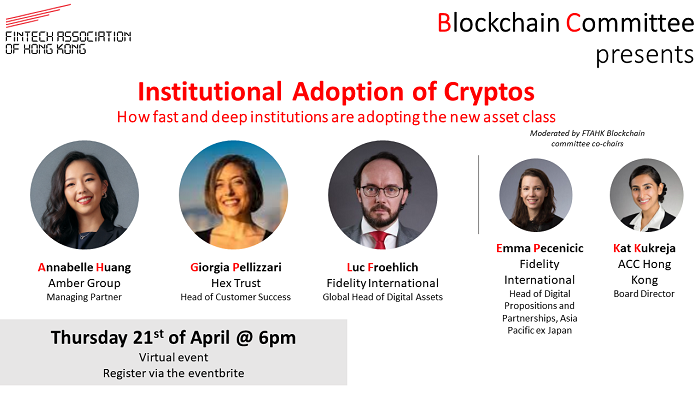 FINTECH ASSOCIATION OF HONG KONG

Blockchain Committee presents

Institutional Adoption of Cryptos

How fast and deep institutions are adopting the new asset class

Moderated by FTAHK Blockchain committee co-chairs

Annabelle Huang
Amber Group
Managing Partner

Giorgia Pellizzari
Hex Trust
Head of Customer Success

Luc Froehlich
Fidelity International
Global Head of Digital Assets

Emma Pecenicic
Fidelity International
Head of Digital Propositions and Partnerships, Asia Pacific ex Japan

Kat Kukreja
ACC Hong Kong
Board Director

Thursday 21$^{st}$ of April @ 6pm
Virtual event
Register via the eventbrite